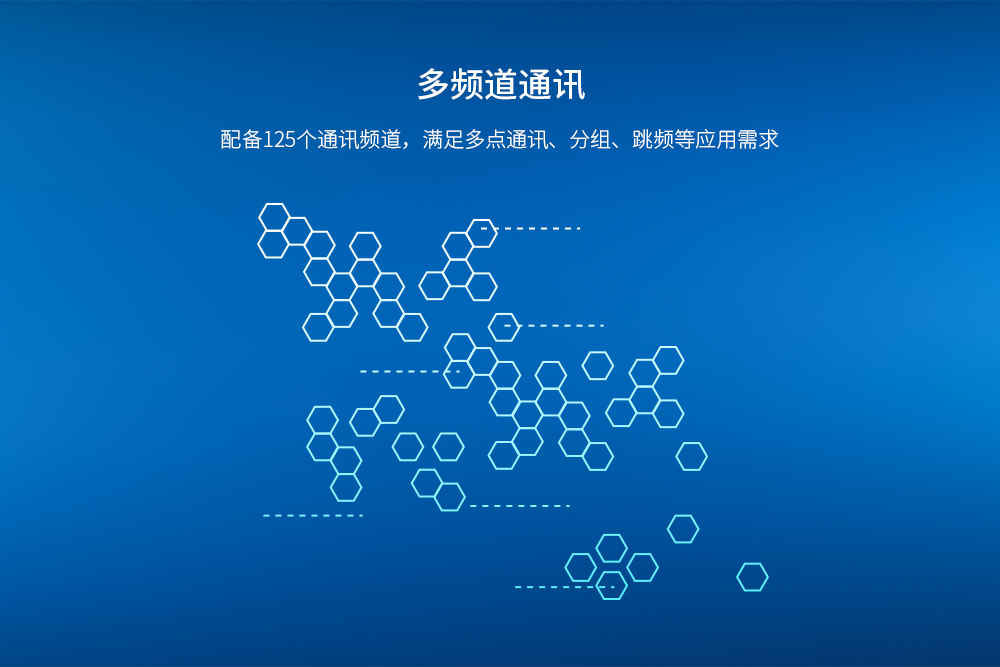 多频道通讯

配备125个通讯频道，满足多点通讯、分组、跳频等应用需求